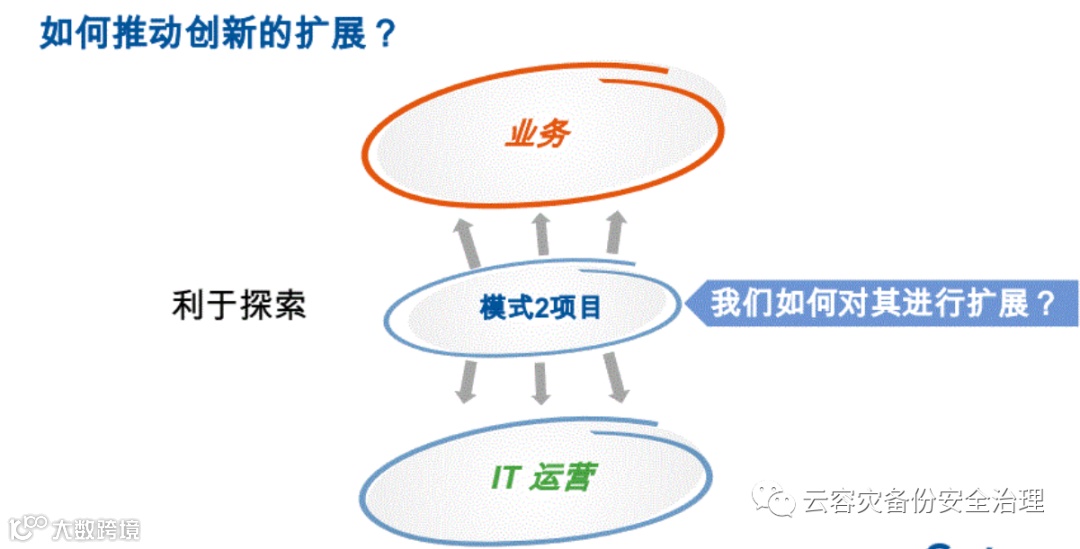 如何推动创新的扩展？

业务

利于探索

模式2项目

我们如何对其进行扩展？

IT 运营

云容灾备份安全治理

大数跨境